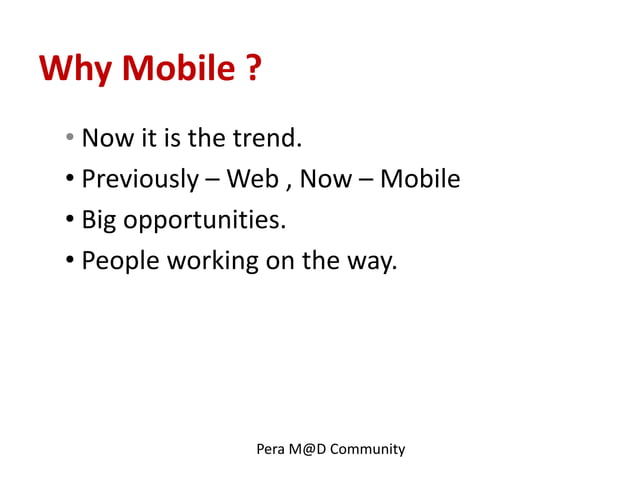 Why Mobile ?

• Now it is the trend.
• Previously – Web , Now – Mobile
• Big opportunities.
• People working on the way.

Pera M@D Community